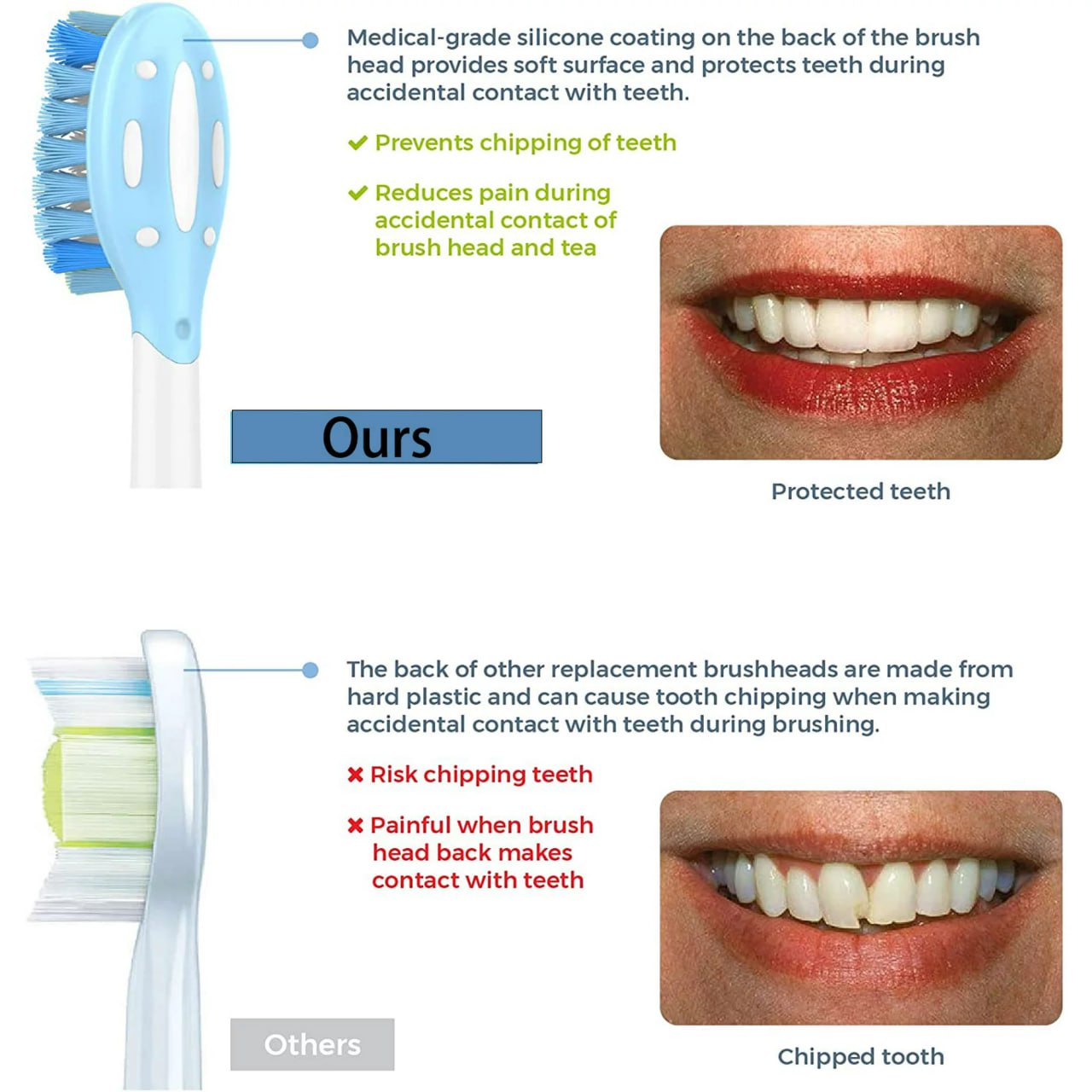 Medical-grade silicone coating on the back of the brush head provides soft surface and protects teeth during accidental contact with teeth.

✔ Prevents chipping of teeth

✔ Reduces pain during accidental contact of brush head and tea

Ours

Protected teeth

The back of other replacement brushheads are made from hard plastic and can cause tooth chipping when making accidental contact with teeth during brushing.

✖ Risk chipping teeth

✖ Painful when brush head back makes contact with teeth

Others

Chipped tooth